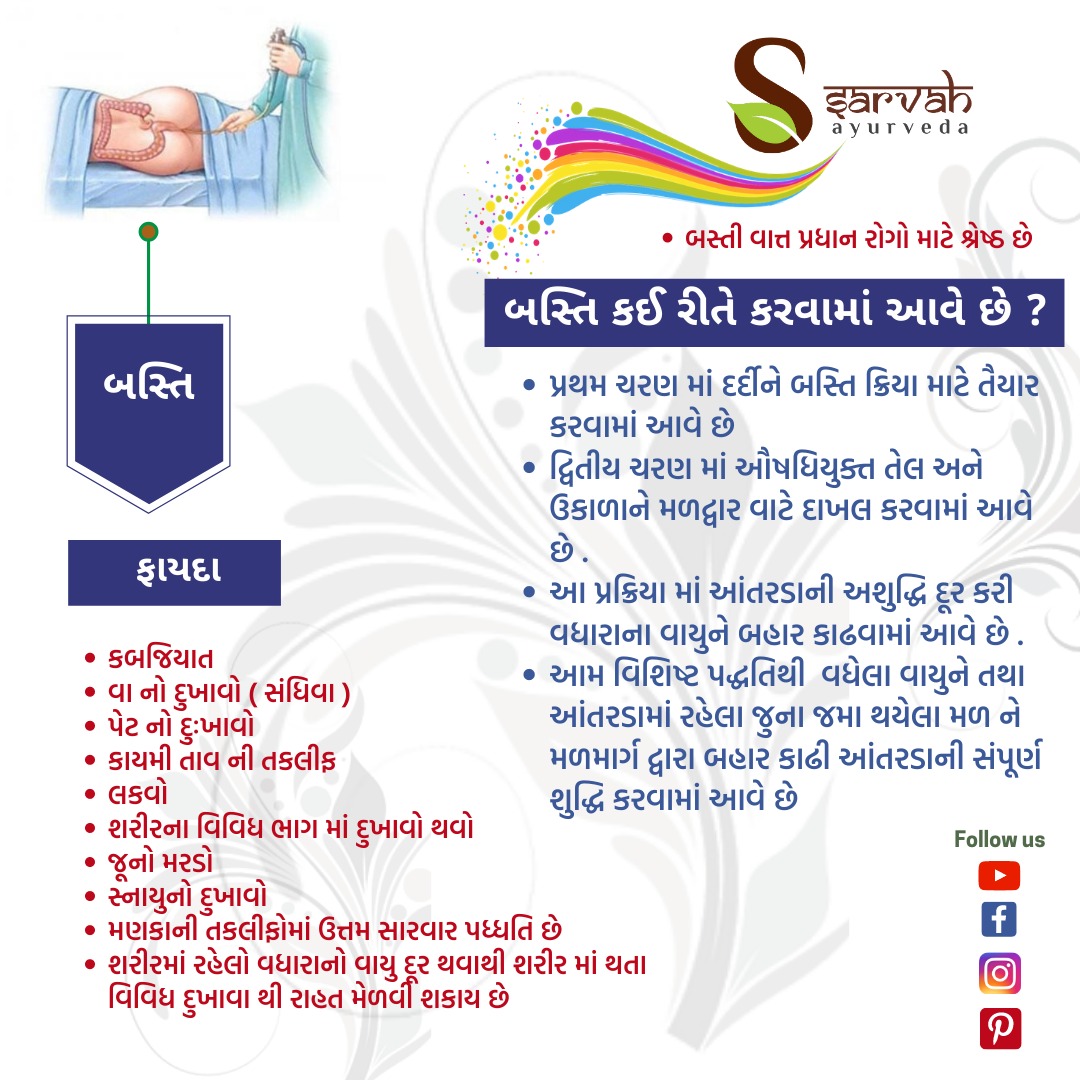 Sarvah
ayurveda

• બસ્તી વાત્ત પ્રધાન રોગો માટે શ્રેષ્ઠ છે

બસ્તિ કઈ રીતે કરવામાં આવે છે ?

• પ્રથમ ચરણ માં દર્દીને બસ્તિ ક્રિયા માટે તૈયાર કરવામાં આવે છે
• દ્વિતીય ચરણ માં ઔષધિયુક્ત તેલ અને ઉકાળાને મળદ્વાર વાટે દાખલ કરવામાં આવે છે .
• આ પ્રક્રિયા માં આંતરડાની અશુદ્ધિ દૂર કરી વધારાના વાયુને બહાર કાઢવામાં આવે છે .
• આમ વિશિષ્ટ પદ્ધતિથી વધેલા વાયુને તથા આંતરડામાં રહેલા જુના જમા થયેલા મળ ને મળમાર્ગ દ્વારા બહાર કાઢી આંતરડાની સંપૂર્ણ શુદ્ધિ કરવામાં આવે છે

બસ્તિ

ફાયદા

• કબજિયાત
• વા નો દુખાવો ( સંધિવા )
• પેટ નો દુઃખાવો
• કાયમી તાવ ની તકલીફ
• લકવો
• શરીરના વિવિધ ભાગ માં દુખાવો થવો
• જૂનો મરડો
• સ્નાયુનો દુખાવો
• મણકાની તકલીફોમાં ઉત્તમ સારવાર પધ્ધતિ છે
• શરીરમાં રહેલો વધારાનો વાયુ દૂર થવાથી શરીર માં થતા વિવિધ દુખાવા થી રાહત મેળવી શકાય છે

Follow us